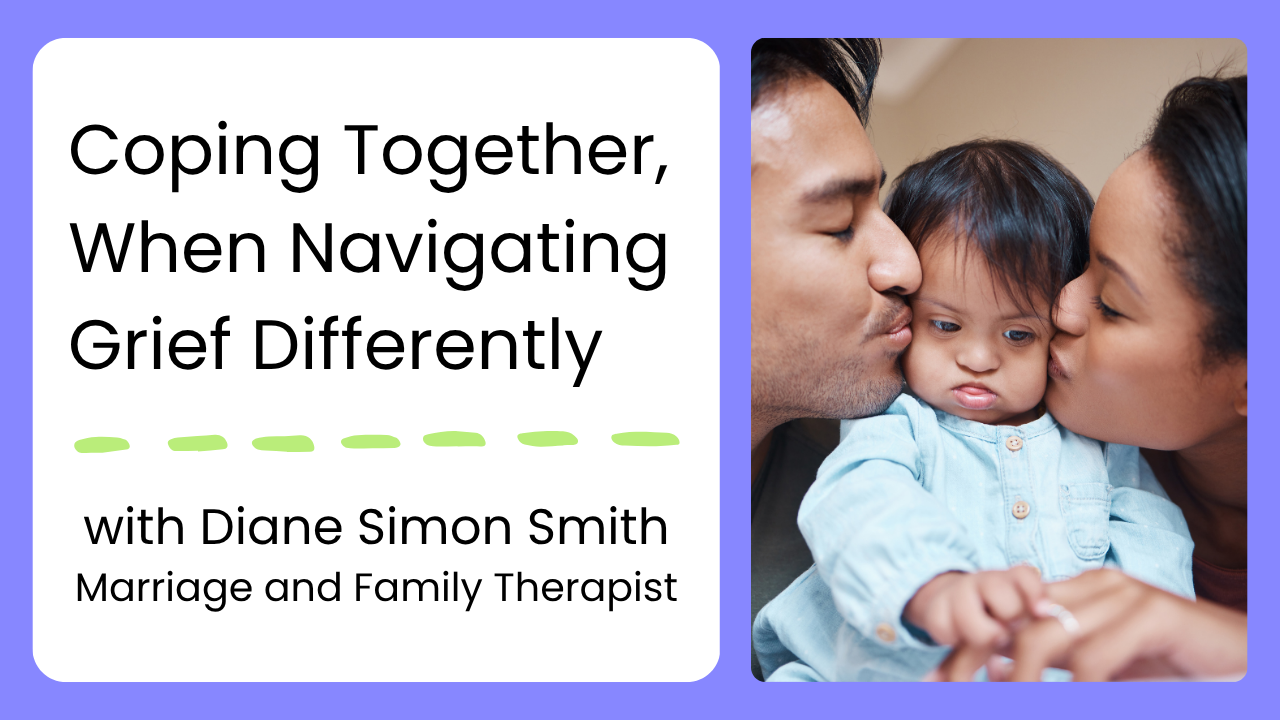 Coping Together, When Navigating Grief Differently

with Diane Simon Smith
Marriage and Family Therapist